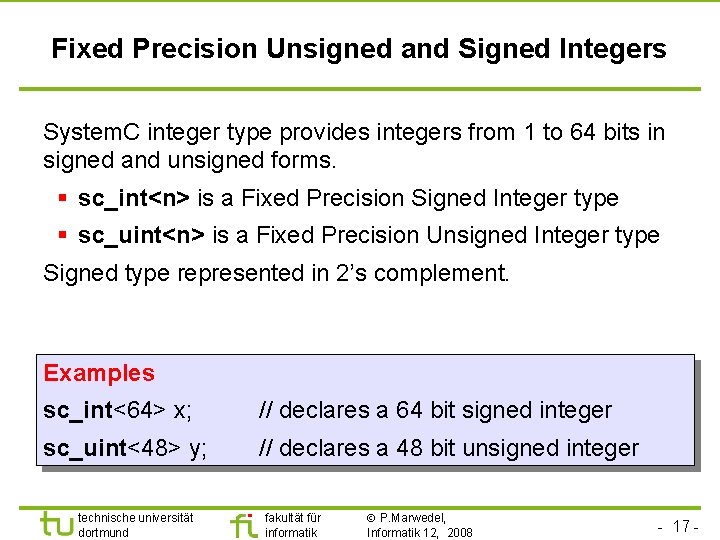 Fixed Precision Unsigned and Signed Integers

SystemC integer type provides integers from 1 to 64 bits in signed and unsigned forms.

▪ sc_int<n> is a Fixed Precision Signed Integer type

▪ sc_uint<n> is a Fixed Precision Unsigned Integer type

Signed type represented in 2's complement.

Examples

sc_int<64> x; // declares a 64 bit signed integer

sc_uint<48> y; // declares a 48 bit unsigned integer

tu technische universität dortmund

fi fakultät für informatik

© P.Marwedel, Informatik 12, 2008

- 17 -